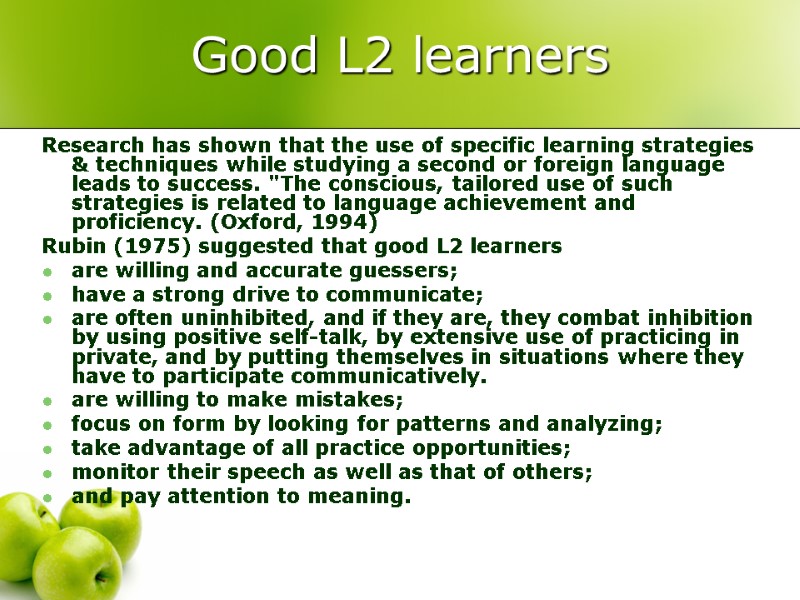 Good L2 learners

Research has shown that the use of specific learning strategies & techniques while studying a second or foreign language leads to success. "The conscious, tailored use of such strategies is related to language achievement and proficiency. (Oxford, 1994)

Rubin (1975) suggested that good L2 learners

- are willing and accurate guessers;
- have a strong drive to communicate;
- are often uninhibited, and if they are, they combat inhibition by using positive self-talk, by extensive use of practicing in private, and by putting themselves in situations where they have to participate communicatively.
- are willing to make mistakes;
- focus on form by looking for patterns and analyzing;
- take advantage of all practice opportunities;
- monitor their speech as well as that of others;
- and pay attention to meaning.